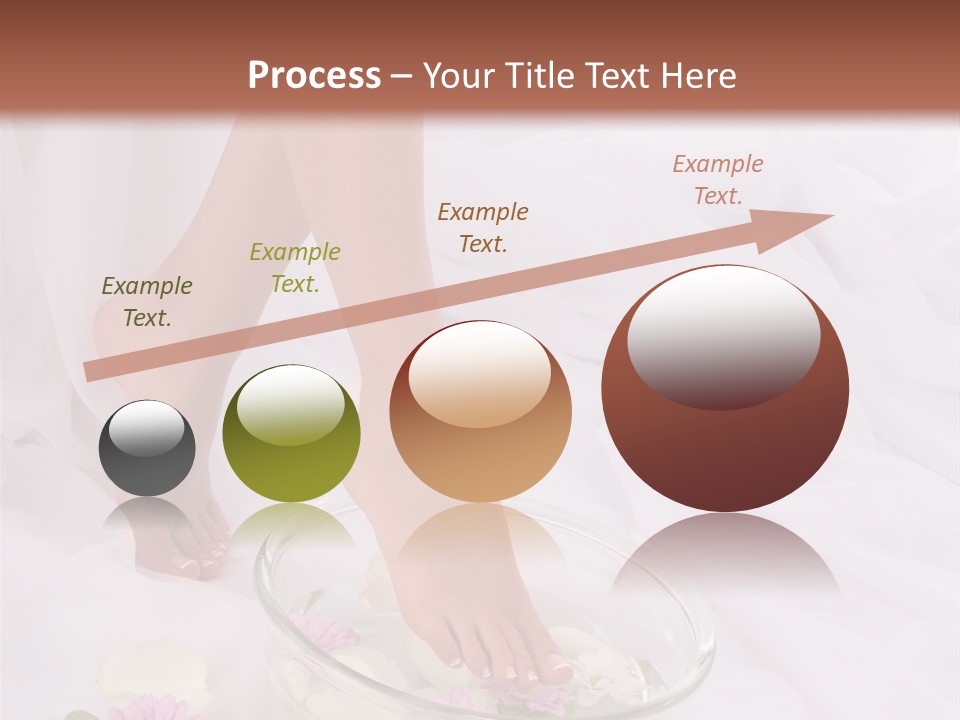 Process – Your Title Text Here

Example Text.

Example Text.

Example Text.

Example Text.